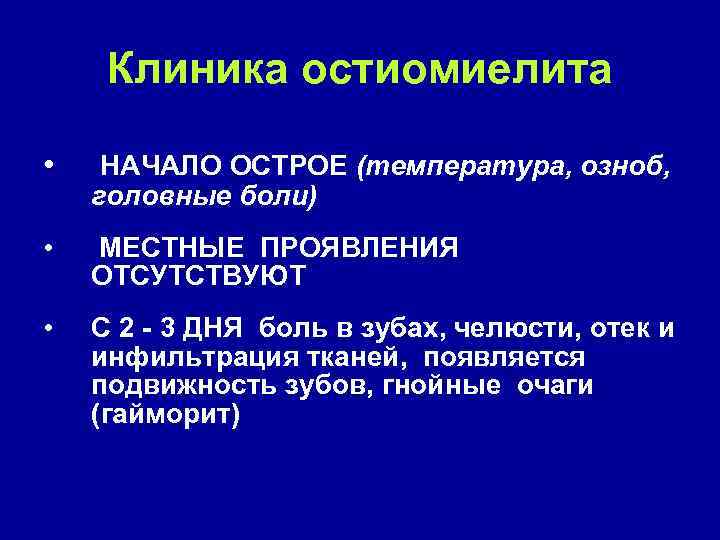 Клиника остиомиелита

• НАЧАЛО ОСТРОЕ (температура, озноб, головные боли)

• МЕСТНЫЕ ПРОЯВЛЕНИЯ ОТСУТСТВУЮТ

• С 2 - 3 ДНЯ боль в зубах, челюсти, отек и инфильтрация тканей, появляется подвижность зубов, гнойные очаги (гайморит)